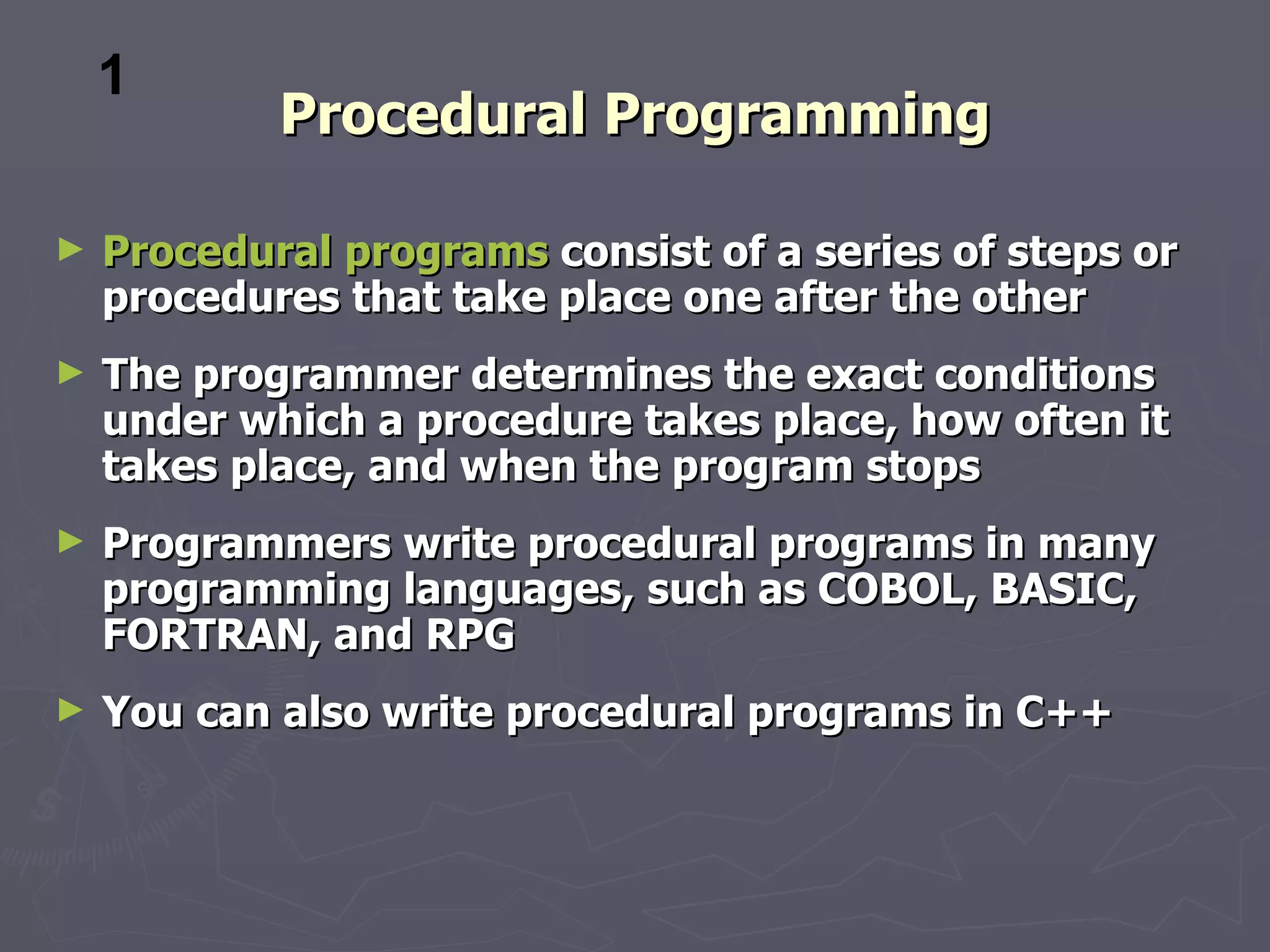 1

Procedural Programming

► Procedural programs consist of a series of steps or procedures that take place one after the other

► The programmer determines the exact conditions under which a procedure takes place, how often it takes place, and when the program stops

► Programmers write procedural programs in many programming languages, such as COBOL, BASIC, FORTRAN, and RPG

► You can also write procedural programs in C++